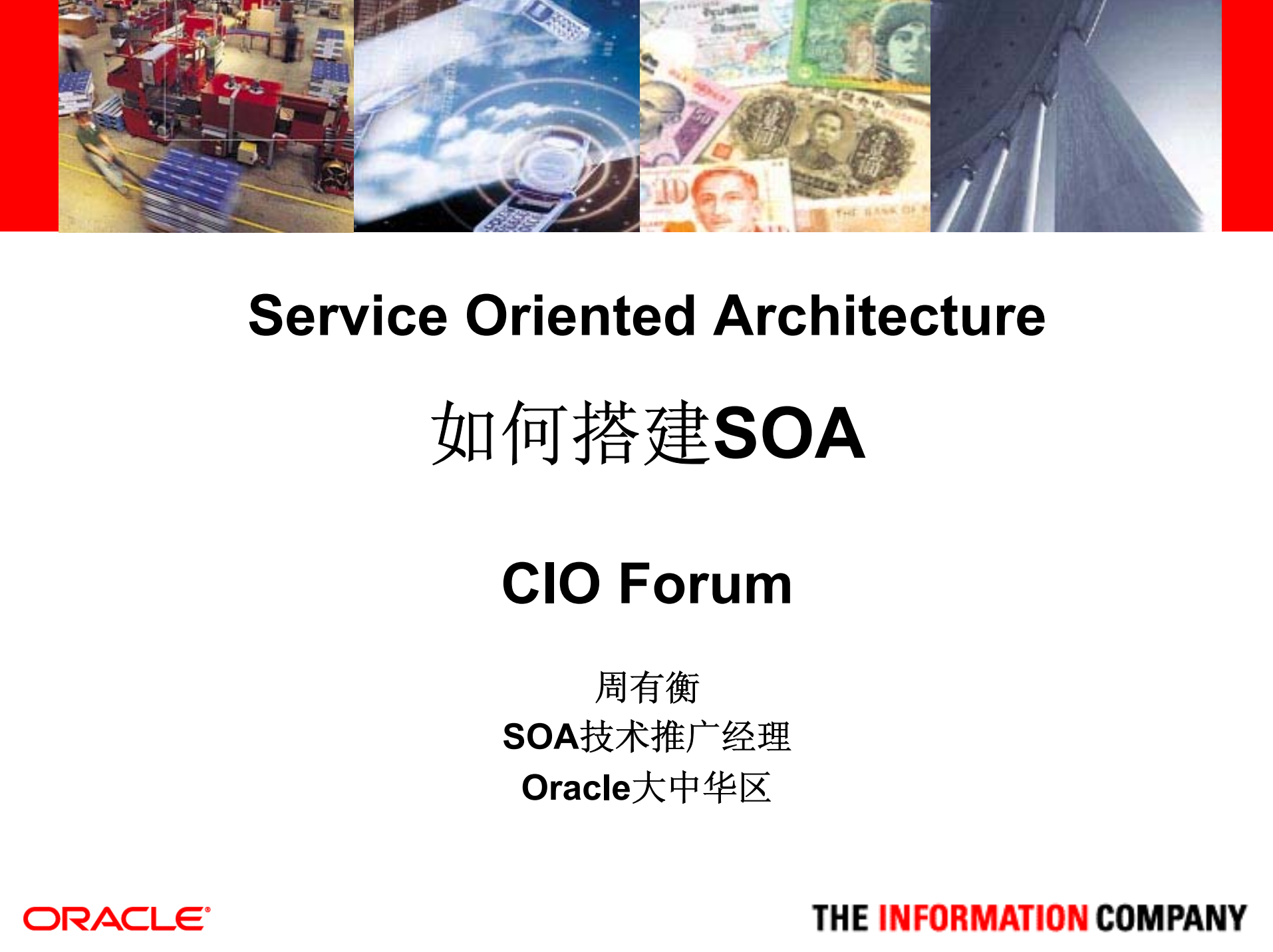 Service Oriented Architecture

如何搭建SOA

CIO Forum

周有衡
SOA技术推广经理
Oracle大中华区

ORACLE

THE INFORMATION COMPANY